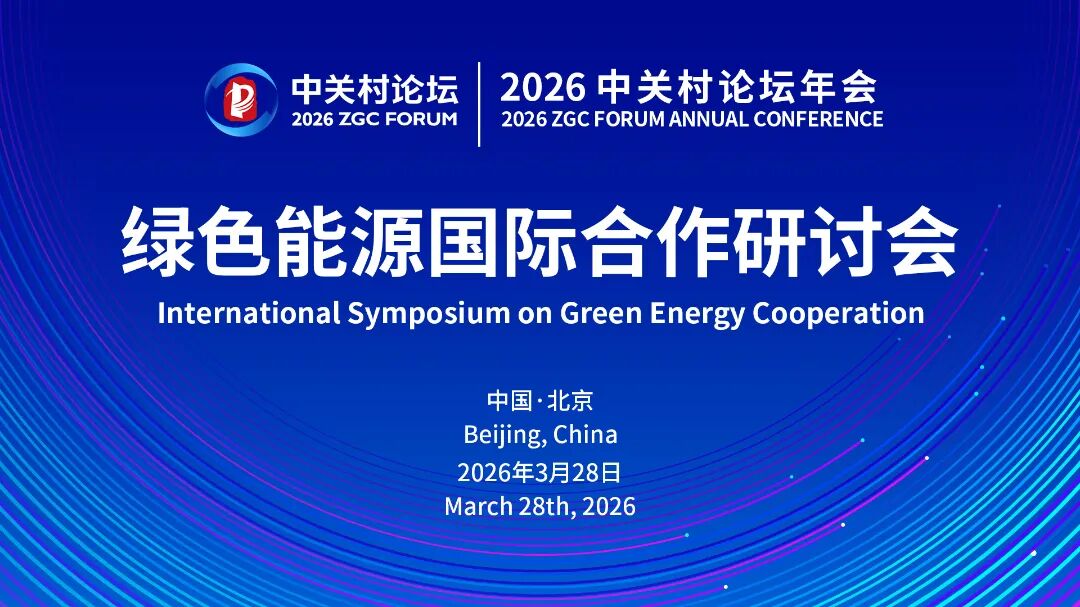 中关村论坛
2026 ZGC FORUM

2026 中关村论坛年会
2026 ZGC FORUM ANNUAL CONFERENCE

绿色能源国际合作研讨会
International Symposium on Green Energy Cooperation

中国·北京
Beijing, China
2026年3月28日
March 28th, 2026